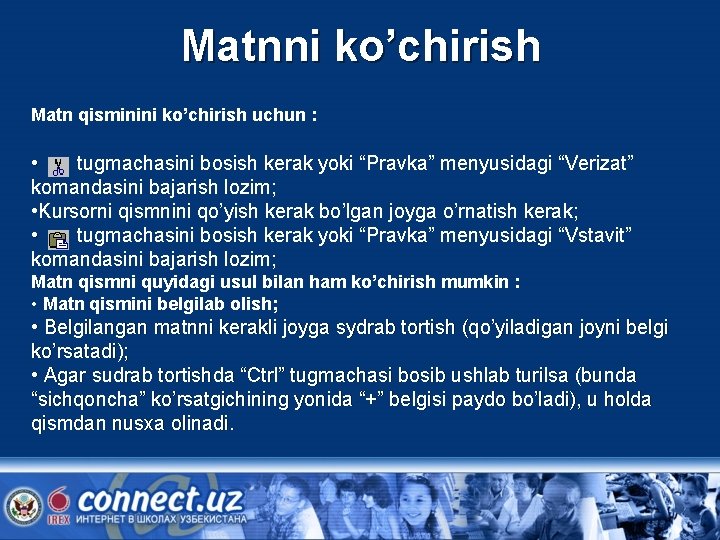 Matnni ko’chirish

Matn qisminini ko’chirish uchun :

• tugmachasini bosish kerak yoki “Pravka” menyusidagi “Verizat” komandasini bajarish lozim;
•Kursorni qismnini qo’yish kerak bo’lgan joyga o’rnatish kerak;
• tugmachasini bosish kerak yoki “Pravka” menyusidagi “Vstavit” komandasini bajarish lozim;
Matn qismni quyidagi usul bilan ham ko’chirish mumkin :
• Matn qismini belgilab olish;
• Belgilangan matnni kerakli joyga sydrab tortish (qo’yiladigan joyni belgi ko’rsatadi);
• Agar sudrab tortishda “Ctrl” tugmachasi bosib ushlab turilsa (bunda “sichqoncha” ko’rsatgichining yonida “+” belgisi paydo bo’ladi), u holda qismdan nusxa olinadi.

IREX connect.uz ИНТЕРНЕТ В ШКОЛАХ УЗБЕКИСТАНА